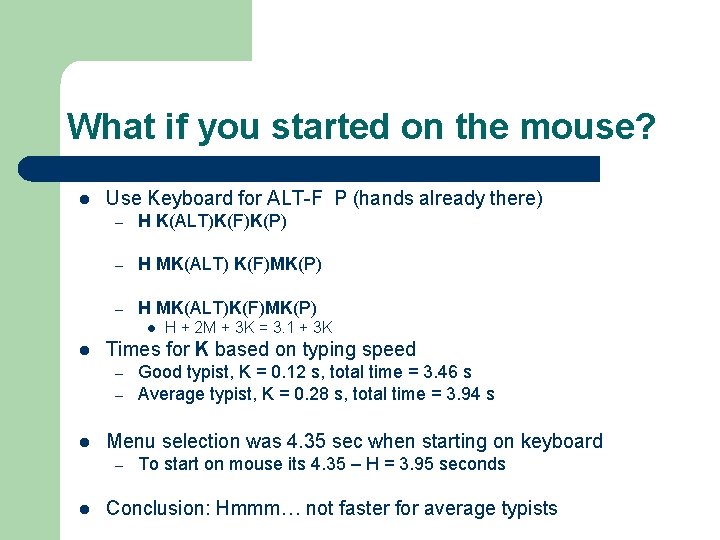 What if you started on the mouse?

- Use Keyboard for ALT-F P (hands already there)
  - H K(ALT)K(F)K(P)

  - H MK(ALT) K(F)MK(P)

  - H MK(ALT)K(F)MK(P)
    - H + 2M + 3K = 3.1 + 3K
- Times for K based on typing speed
  - Good typist, K = 0.12 s, total time = 3.46 s
  - Average typist, K = 0.28 s, total time = 3.94 s

- Menu selection was 4.35 sec when starting on keyboard
  - To start on mouse its 4.35 – H = 3.95 seconds

- Conclusion: Hmmm… not faster for average typists